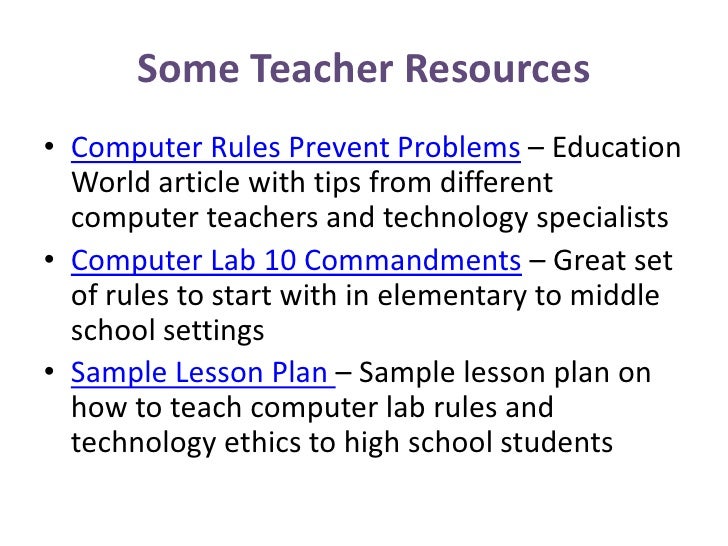 Some Teacher Resources

• Computer Rules Prevent Problems – Education World article with tips from different computer teachers and technology specialists

• Computer Lab 10 Commandments – Great set of rules to start with in elementary to middle school settings

• Sample Lesson Plan – Sample lesson plan on how to teach computer lab rules and technology ethics to high school students